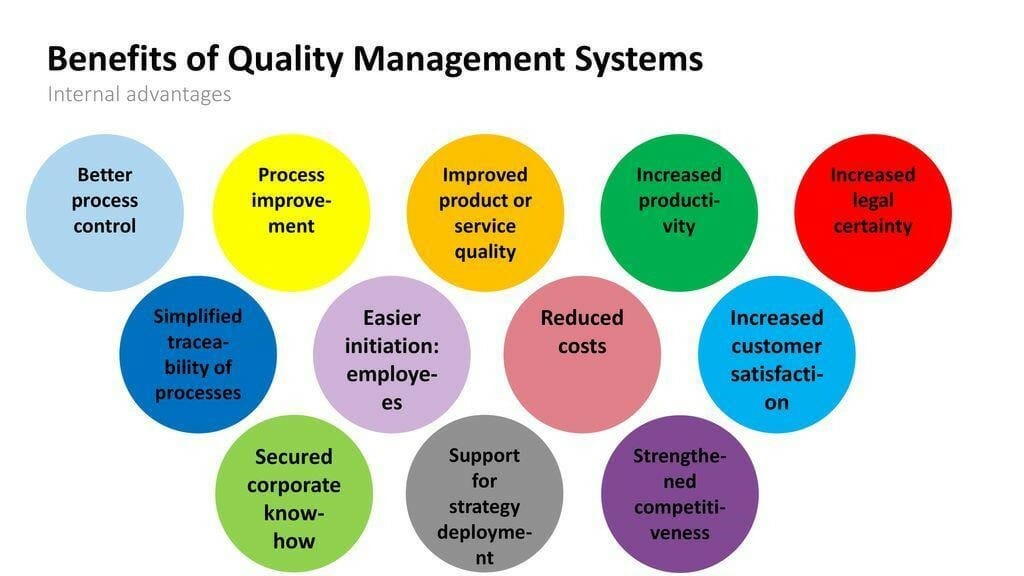 Benefits of Quality Management Systems
Internal advantages

Better process control

Process improvement

Improved product or service quality

Increased productivity

Increased legal certainty

Simplified traceability of processes

Easier initiation: employees

Reduced costs

Increased customer satisfaction

Secured corporate know-how

Support for strategy deployment

Strengthened competitiveness